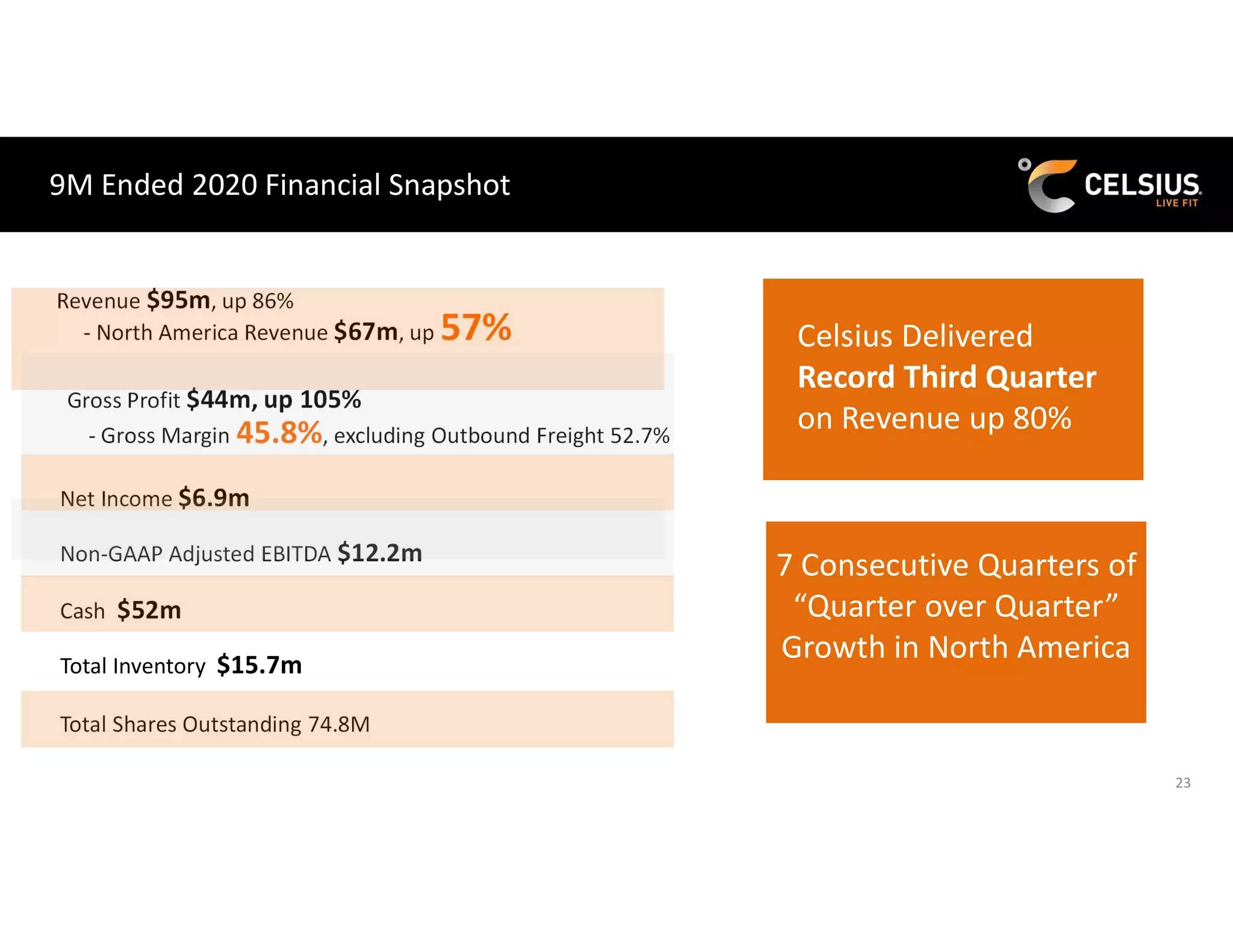 9M Ended 2020 Financial Snapshot

CELSIUS LIVE FIT

Revenue $95m, up 86%
- North America Revenue $67m, up 57%

Gross Profit $44m, up 105%
- Gross Margin 45.8%, excluding Outbound Freight 52.7%

Net Income $6.9m

Non-GAAP Adjusted EBITDA $12.2m

Cash $52m

Total Inventory $15.7m

Total Shares Outstanding 74.8M

Celsius Delivered Record Third Quarter on Revenue up 80%

7 Consecutive Quarters of “Quarter over Quarter” Growth in North America

23